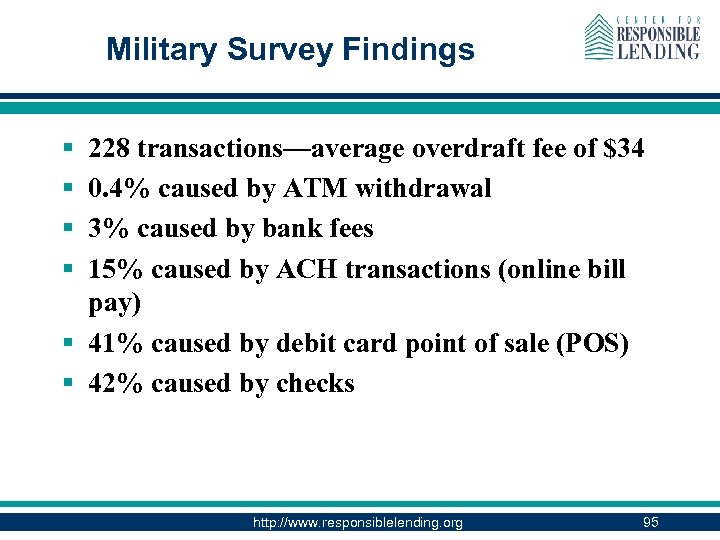 Military Survey Findings

CENTER FOR RESPONSIBLE LENDING

▪ 228 transactions—average overdraft fee of \$34
▪ 0.4% caused by ATM withdrawal
▪ 3% caused by bank fees
▪ 15% caused by ACH transactions (online bill pay)
▪ 41% caused by debit card point of sale (POS)
▪ 42% caused by checks

http://www.responsiblelending.org

95